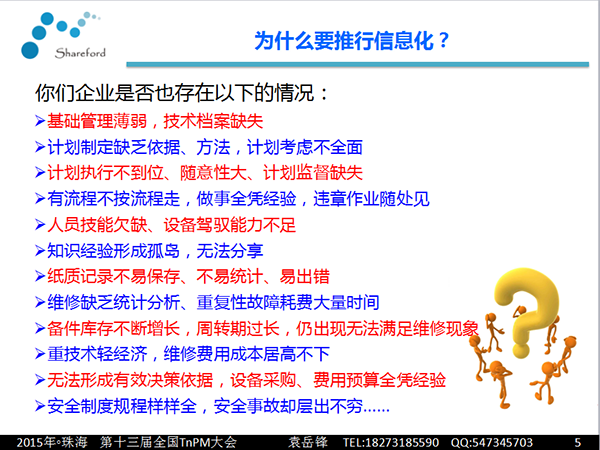 Shareford

为什么要推行信息化？

你们企业是否也存在以下的情况：

➢基础管理薄弱，技术档案缺失
➢计划制定缺乏依据、方法，计划考虑不全面
➢计划执行不到位、随意性大、计划监督缺失
➢有流程不按流程走，做事全凭经验，违章作业随处见
➢人员技能欠缺、设备驾驭能力不足
➢知识经验形成孤岛，无法分享
➢纸质记录不易保存、不易统计、易出错
➢维修缺乏统计分析、重复性故障耗费大量时间
➢备件库存不断增长，周转期过长，仍出现无法满足维修现象
➢重技术轻经济，维修费用成本居高不下
➢无法形成有效决策依据，设备采购、费用预算全凭经验
➢安全制度规程样样全，安全事故却层出不穷......

2015年◦珠海 第十三届全国TnPM大会 袁岳锋 TEL:18273185590 QQ:547345703 5